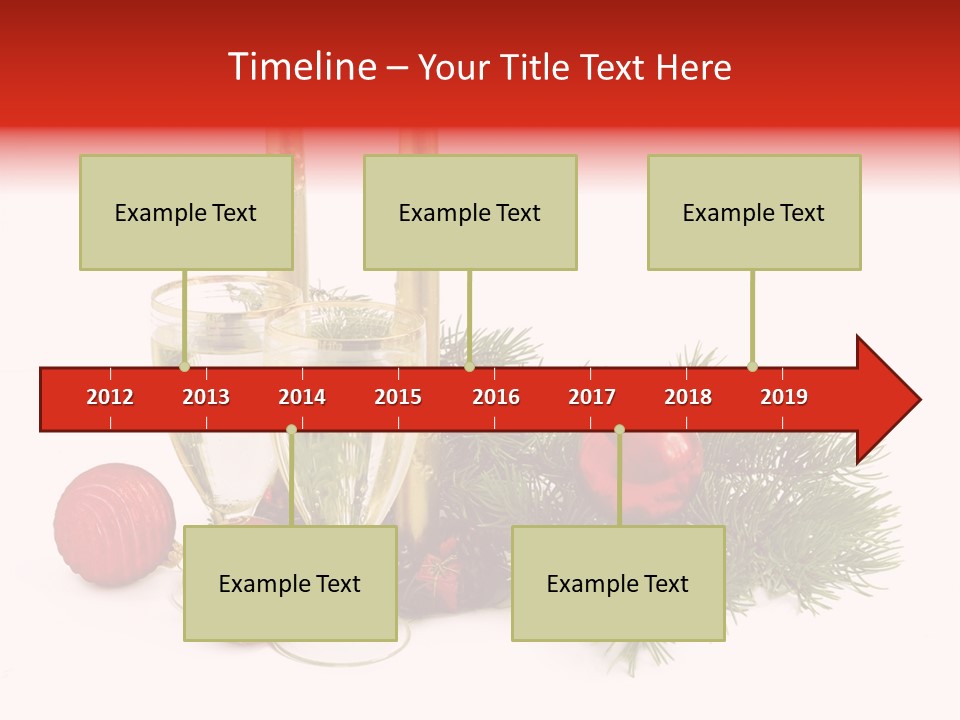 Timeline – Your Title Text Here

Example Text

Example Text

Example Text

2012 2013 2014 2015 2016 2017 2018 2019

Example Text

Example Text